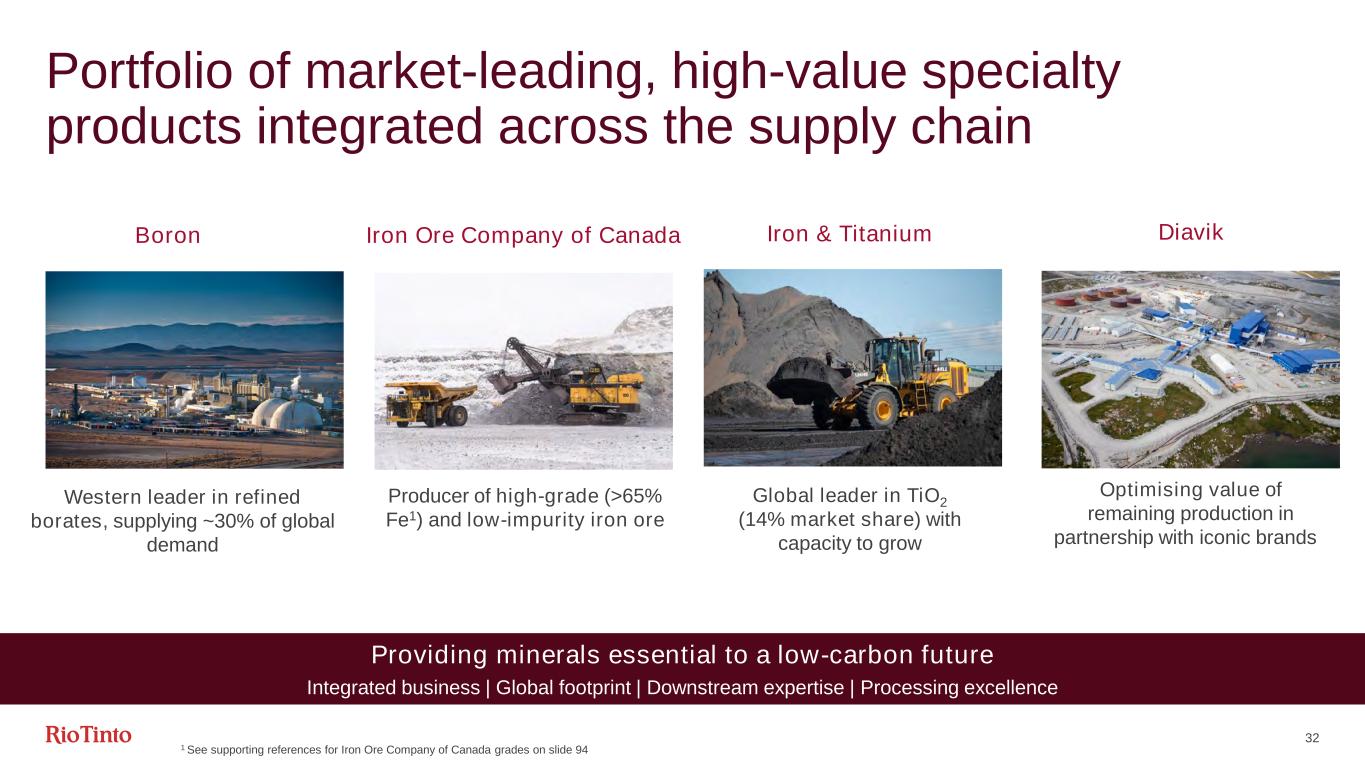 Portfolio of market-leading, high-value specialty products integrated across the supply chain

Boron

Western leader in refined borates, supplying ~30% of global demand

Iron Ore Company of Canada

Producer of high-grade (>65% Fe$^1$) and low-impurity iron ore

Iron & Titanium

Global leader in $TiO_2$ (14% market share) with capacity to grow

Diavik

Optimising value of remaining production in partnership with iconic brands

Providing minerals essential to a low-carbon future

Integrated business | Global footprint | Downstream expertise | Processing excellence

RioTinto

$^1$ See supporting references for Iron Ore Company of Canada grades on slide 94

32